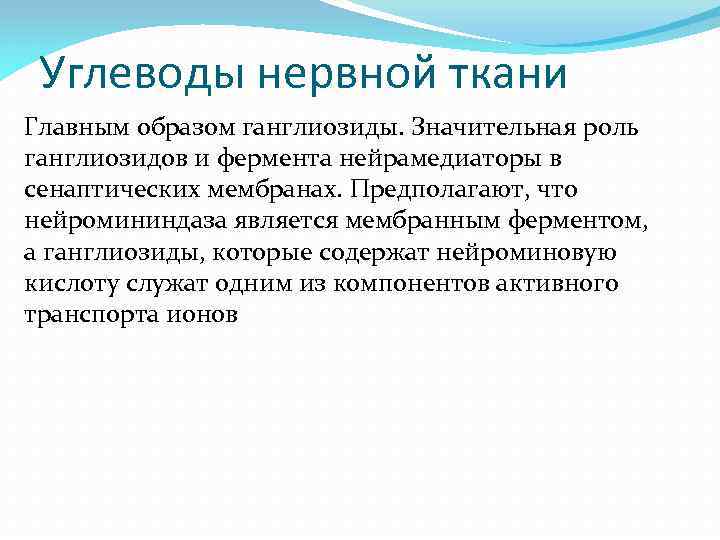 Углеводы нервной ткани

Главным образом ганглиозиды. Значительная роль ганглиозидов и фермента нейрамедиаторы в сенаптических мембранах. Предполагают, что нейромининдаза является мембранным ферментом, а ганглиозиды, которые содержат нейроминовую кислоту служат одним из компонентов активного транспорта ионов